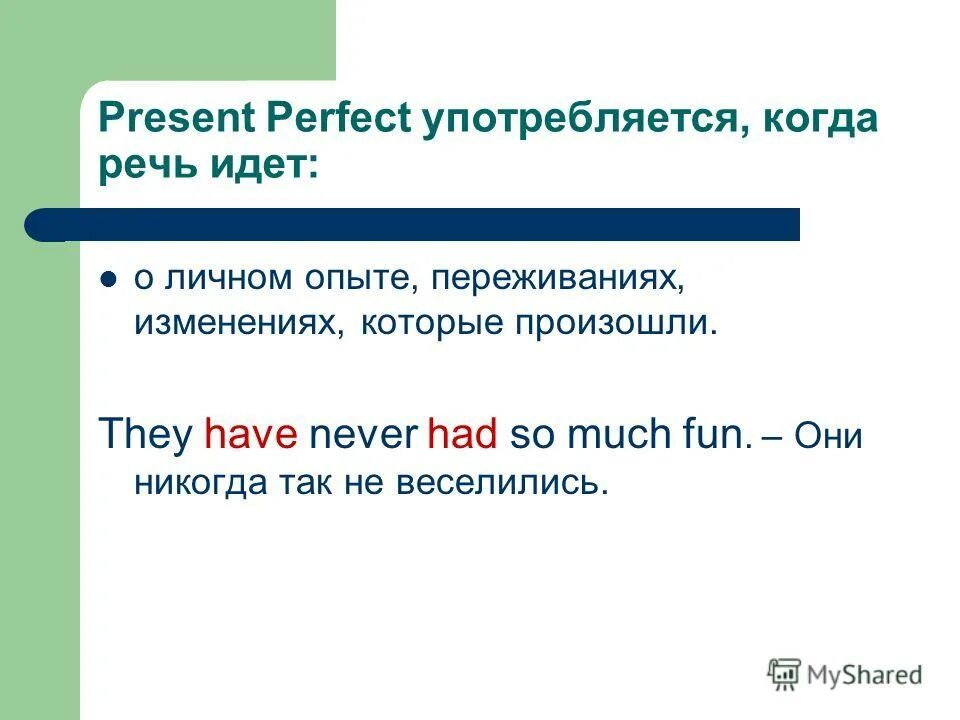 Present Perfect употребляется, когда речь идет:

о личном опыте, переживаниях, изменениях, которые произошли.

They have never had so much fun. – Они никогда так не веселились.

MyShared